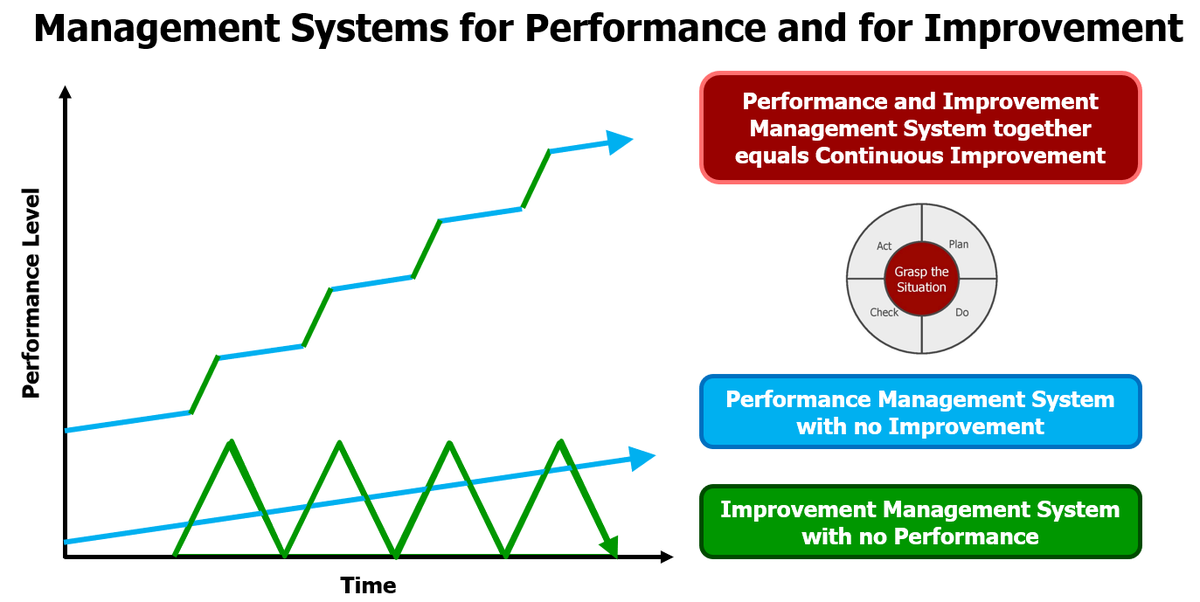 Management Systems for Performance and for Improvement

Performance Level

Time

Performance and Improvement Management System together equals Continuous Improvement

Act
Plan
Grasp the Situation
Check
Do

Performance Management System with no Improvement

Improvement Management System with no Performance